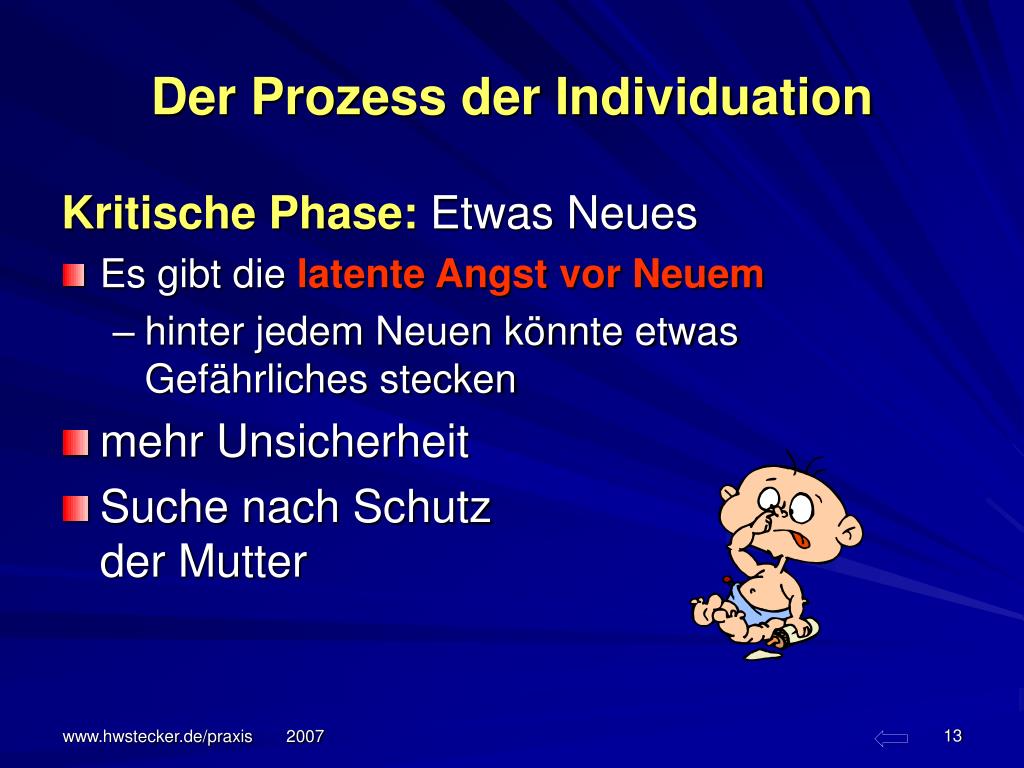 Der Prozess der Individuation

Kritische Phase: Etwas Neues

Es gibt die latente Angst vor Neuem
– hinter jedem Neuen könnte etwas Gefährliches stecken

mehr Unsicherheit

Suche nach Schutz der Mutter

www.hwstecker.de/praxis 2007

13